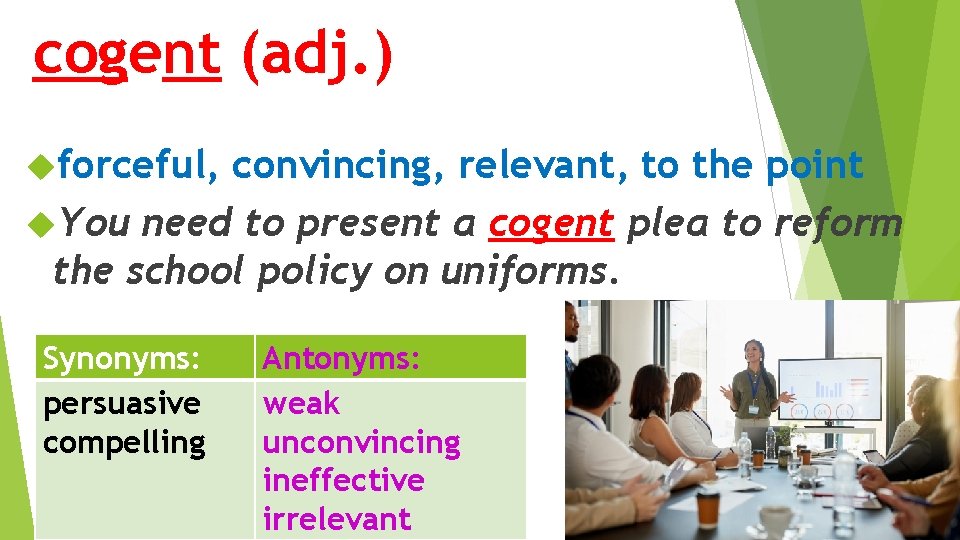 cogent (adj.)

forceful, convincing, relevant, to the point

You need to present a cogent plea to reform the school policy on uniforms.

| Synonyms: | Antonyms: |
|---|---|
| persuasive compelling | weak unconvincing ineffective irrelevant |